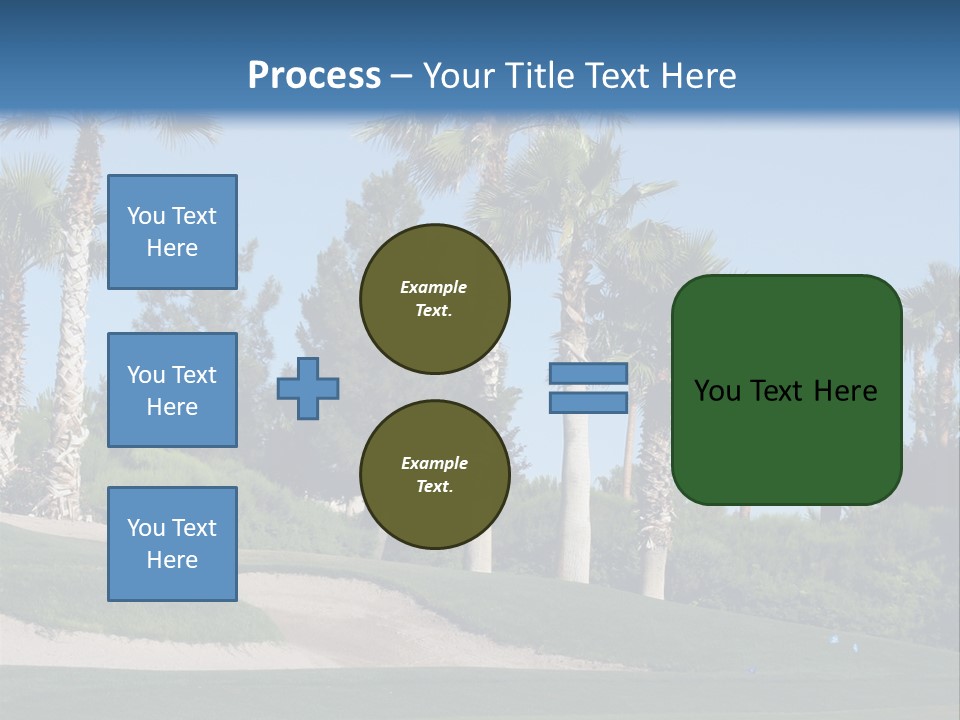 Process – Your Title Text Here

You Text Here

You Text Here

You Text Here

Example Text.

Example Text.

You Text Here